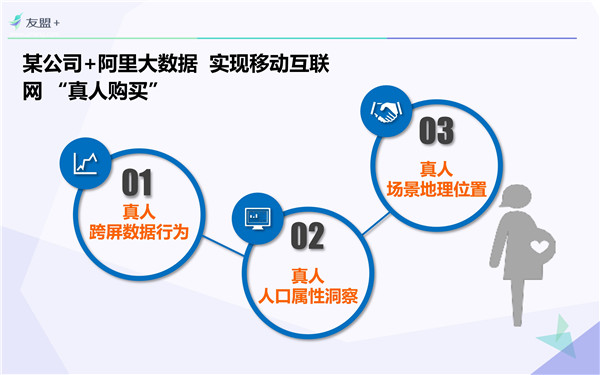 友盟+

某公司+阿里大数据 实现移动互联网 “真人购买”

01
真人
跨屏数据行为

02
真人
人口属性洞察

03
真人
场景地理位置